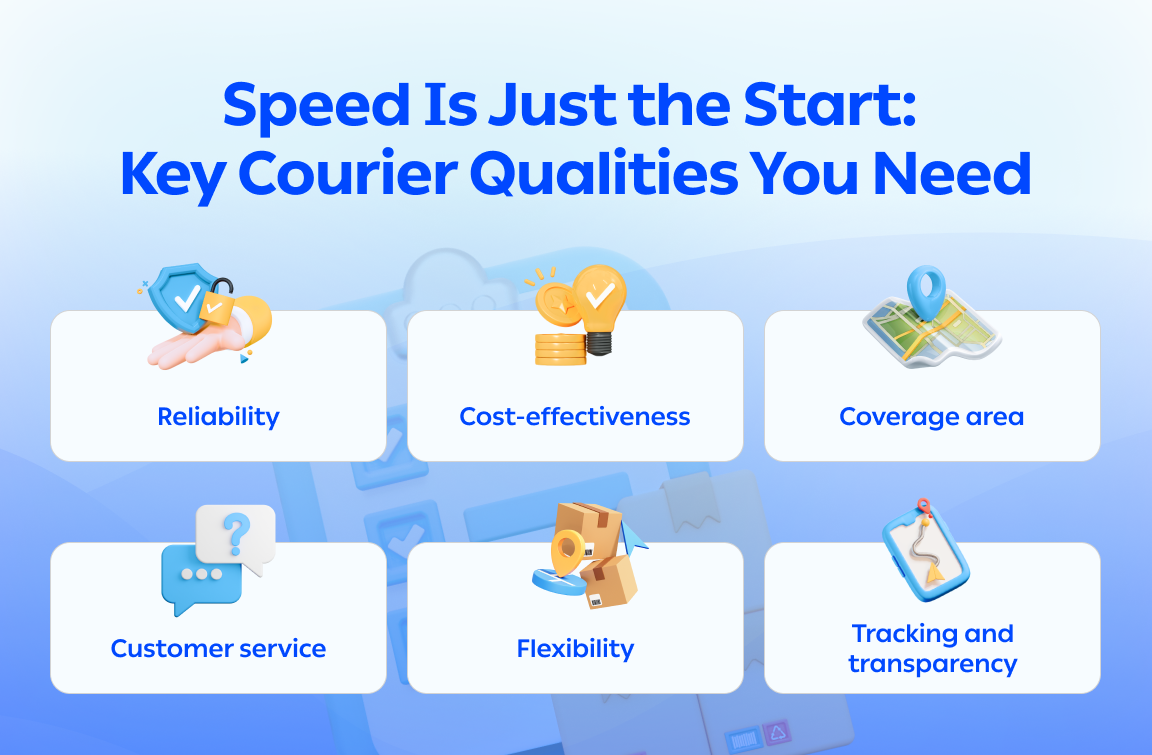 Speed Is Just the Start: Key Courier Qualities You Need

Reliability

Cost-effectiveness

Coverage area

Customer service

Flexibility

Tracking and transparency